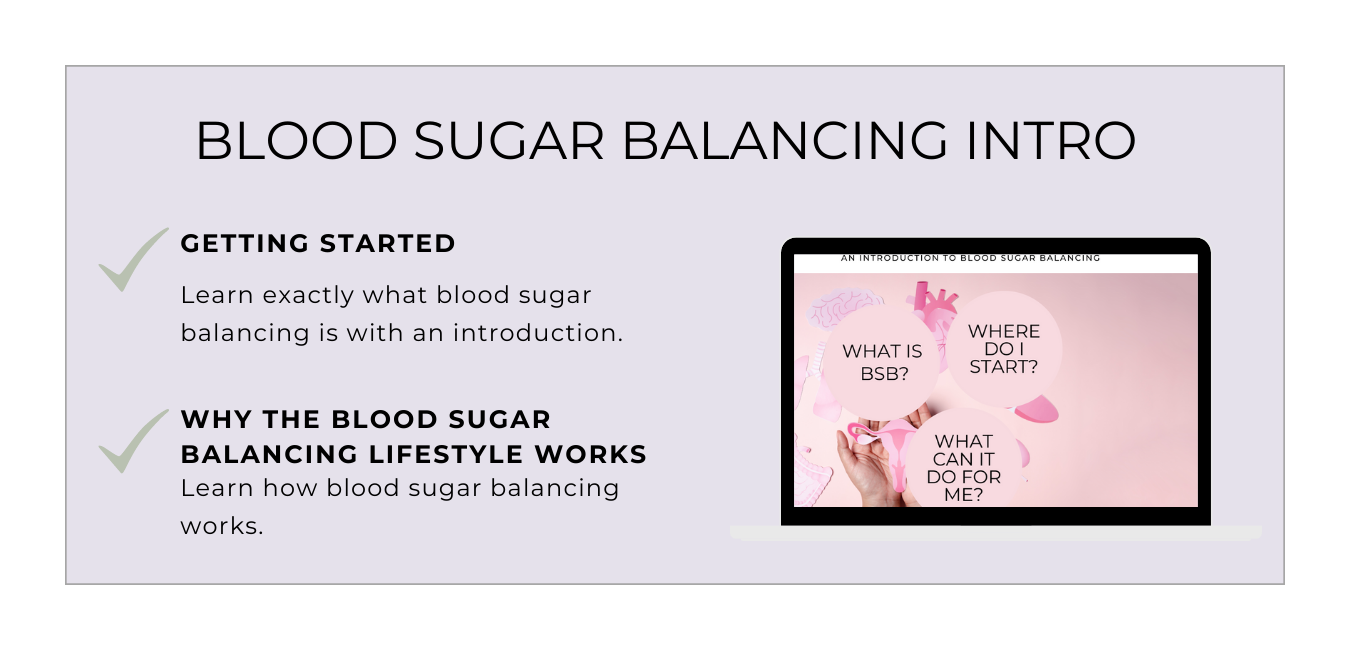 BLOOD SUGAR BALANCING INTRO

GETTING STARTED

Learn exactly what blood sugar balancing is with an introduction.

WHY THE BLOOD SUGAR BALANCING LIFESTYLE WORKS

Learn how blood sugar balancing works.

AN INTRODUCTION TO BLOOD SUGAR BALANCING

WHAT IS BSB?

WHERE DO I START?

WHAT CAN IT DO FOR ME?